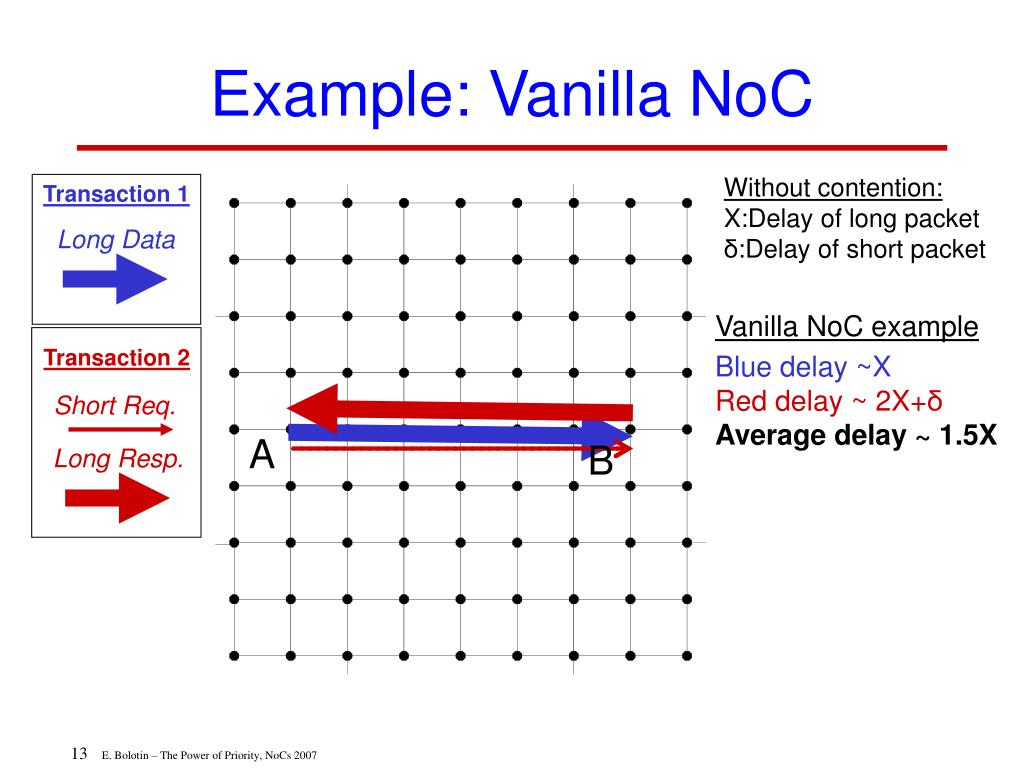 Example: Vanilla NoC

Transaction 1

Long Data

Transaction 2

Short Req.

Long Resp.

A

B

Without contention:
X:Delay of long packet
δ:Delay of short packet

Vanilla NoC example

Blue delay ~X
Red delay ~ 2X+δ
Average delay ~ 1.5X

13 E. Bolotin – The Power of Priority, NoCs 2007